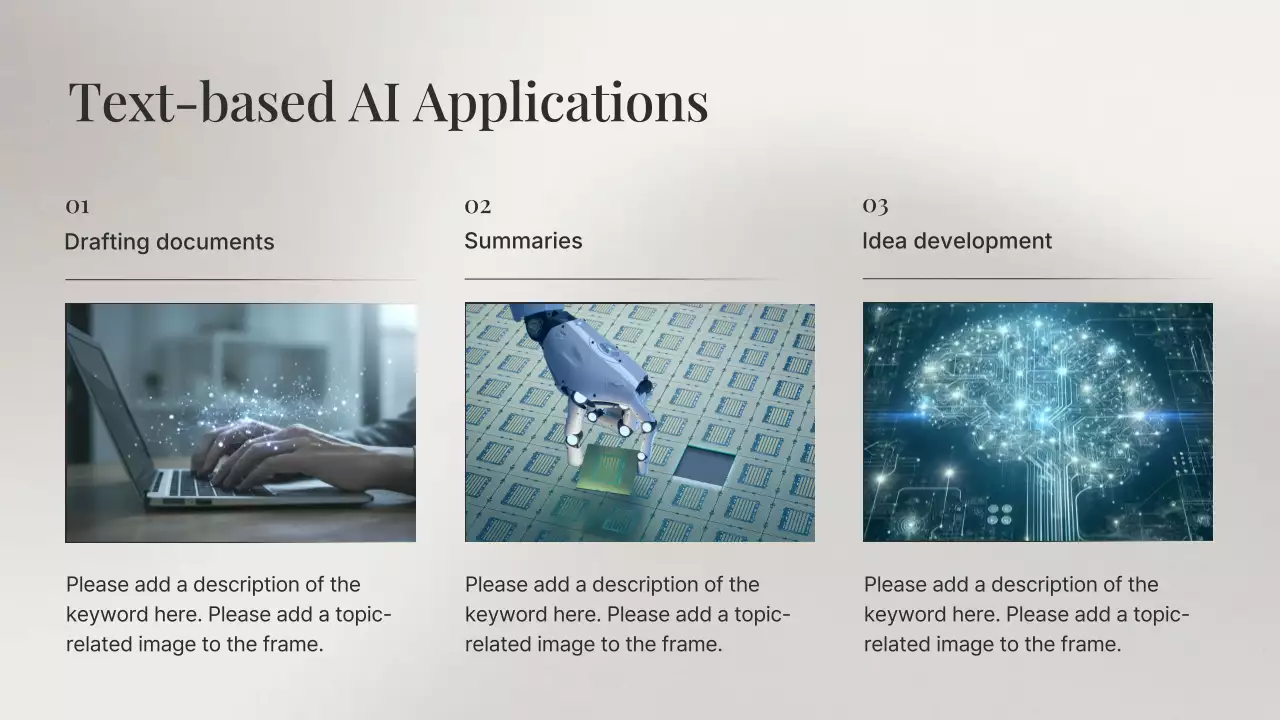 Text-based AI Applications

01
Drafting documents

Please add a description of the keyword here. Please add a topic-related image to the frame.

02
Summaries

Please add a description of the keyword here. Please add a topic-related image to the frame.

03
Idea development

Please add a description of the keyword here. Please add a topic-related image to the frame.